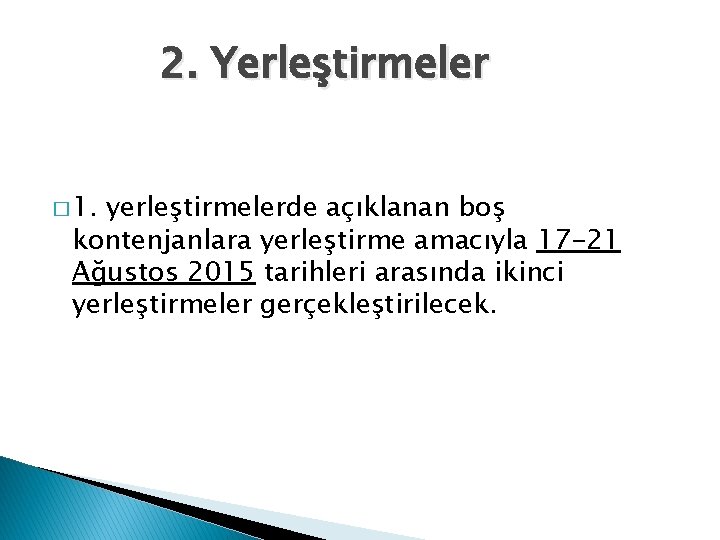 2. Yerleştirmeler

□ 1. yerleştirmelerde açıklanan boş kontenjanlara yerleştirme amacıyla 17-21 Ağustos 2015 tarihleri arasında ikinci yerleştirmeler gerçekleştirilecek.